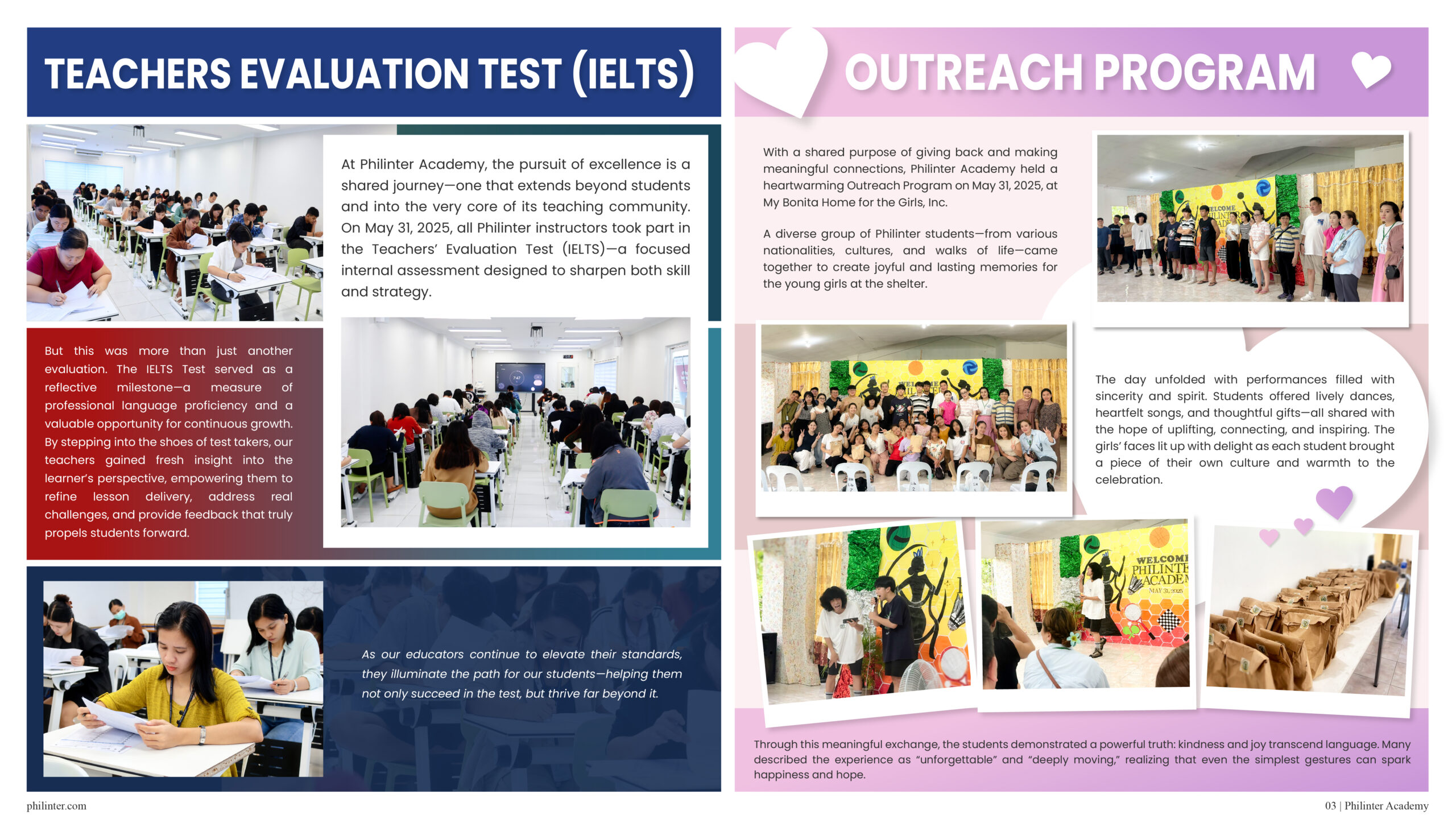 TEACHERS EVALUATION TEST (IELTS)

At Philinter Academy, the pursuit of excellence is a shared journey—one that extends beyond students and into the very core of its teaching community. On May 31, 2025, all Philinter instructors took part in the Teachers' Evaluation Test (IELTS)—a focused internal assessment designed to sharpen both skill and strategy.

But this was more than just another evaluation. The IELTS Test served as a reflective milestone—a measure of professional language proficiency and a valuable opportunity for continuous growth. By stepping into the shoes of test takers, our teachers gained fresh insight into the learner's perspective, empowering them to refine lesson delivery, address real challenges, and provide feedback that truly propels students forward.

As our educators continue to elevate their standards, they illuminate the path for our students—helping them not only succeed in the test, but thrive far beyond it.

OUTREACH PROGRAM

With a shared purpose of giving back and making meaningful connections, Philinter Academy held a heartwarming Outreach Program on May 31, 2025, at My Bonita Home for the Girls, Inc.

A diverse group of Philinter students—from various nationalities, cultures, and walks of life—came together to create joyful and lasting memories for the young girls at the shelter.

The day unfolded with performances filled with sincerity and spirit. Students offered lively dances, heartfelt songs, and thoughtful gifts—all shared with the hope of uplifting, connecting, and inspiring. The girls' faces lit up with delight as each student brought a piece of their own culture and warmth to the celebration.

WELCOME PHILINTER ACADEMY MAY 31, 2025

Through this meaningful exchange, the students demonstrated a powerful truth: kindness and joy transcend language. Many described the experience as "unforgettable" and "deeply moving," realizing that even the simplest gestures can spark happiness and hope.

philinter.com

03 | Philinter Academy